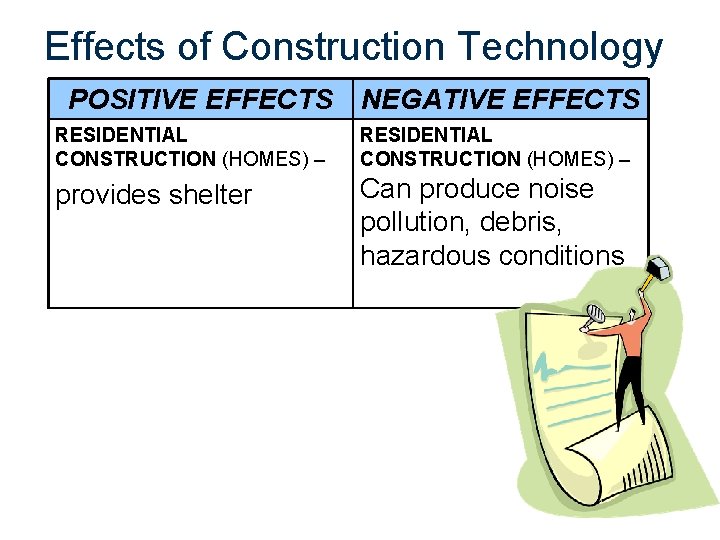 Effects of Construction Technology

| POSITIVE EFFECTS | NEGATIVE EFFECTS |
|---|---|
| RESIDENTIAL CONSTRUCTION (HOMES) – provides shelter | RESIDENTIAL CONSTRUCTION (HOMES) – Can produce noise pollution, debris, hazardous conditions |